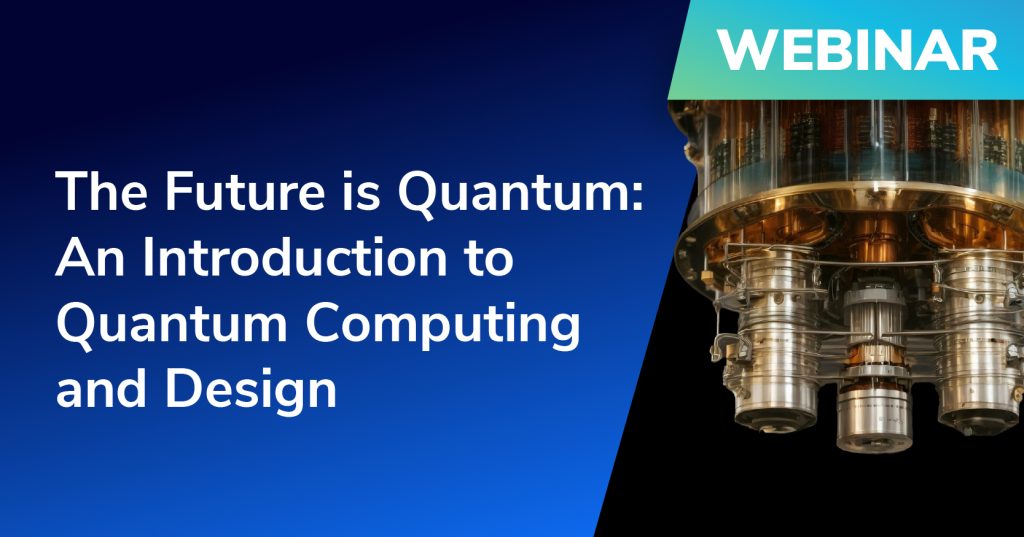 WEBINAR

The Future is Quantum: An Introduction to Quantum Computing and Design